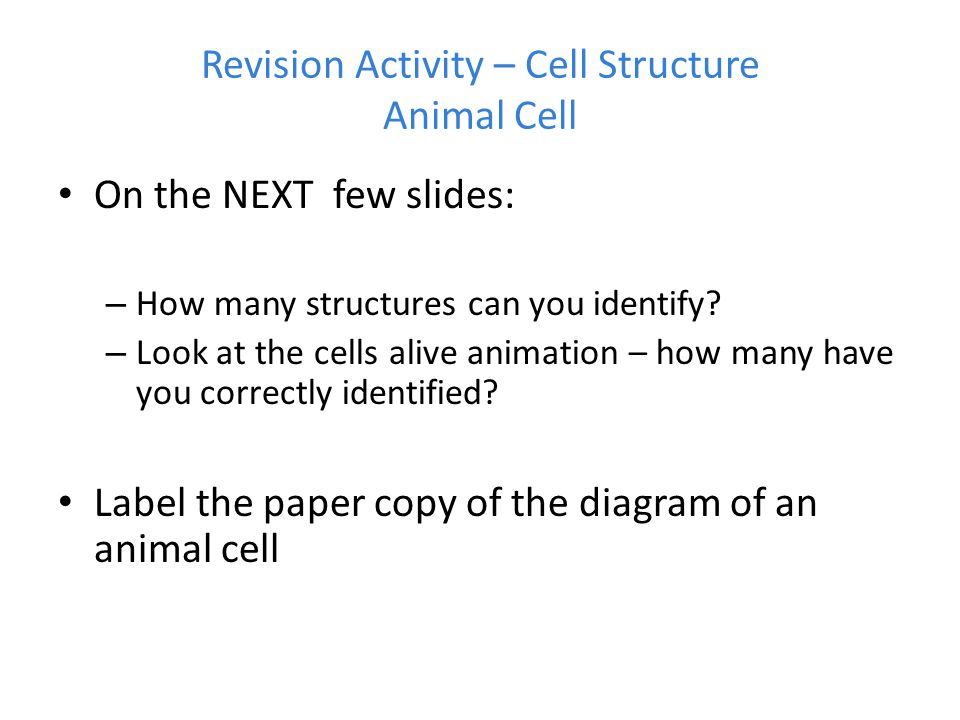 Revision Activity – Cell Structure
Animal Cell

• On the NEXT few slides:

– How many structures can you identify?
– Look at the cells alive animation – how many have you correctly identified?

• Label the paper copy of the diagram of an animal cell